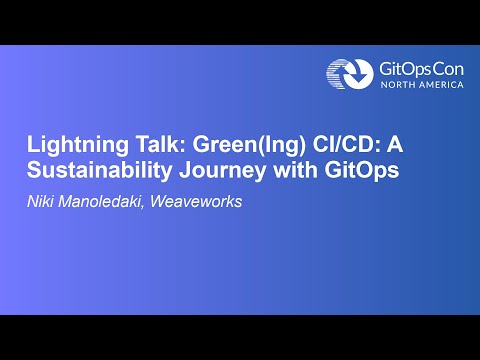 GitOpsCon
NORTH AMERICA

Lightning Talk: Green(Ing) CI/CD: A Sustainability Journey with GitOps

Niki Manoledaki, Weaveworks